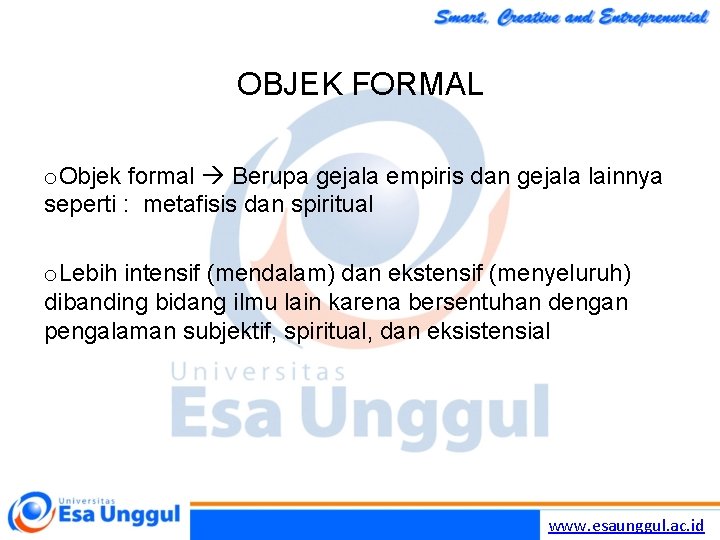 Smart, Creative and Entreprenurial

OBJEK FORMAL

oObjek formal → Berupa gejala empiris dan gejala lainnya seperti :  metafisis dan spiritual

oLebih intensif (mendalam) dan ekstensif (menyeluruh) dibanding bidang ilmu lain karena bersentuhan dengan pengalaman subjektif, spiritual, dan eksistensial

Universitas
Esa Unggul

Universitas
Esa Unggul

www.esaunggul.ac.id